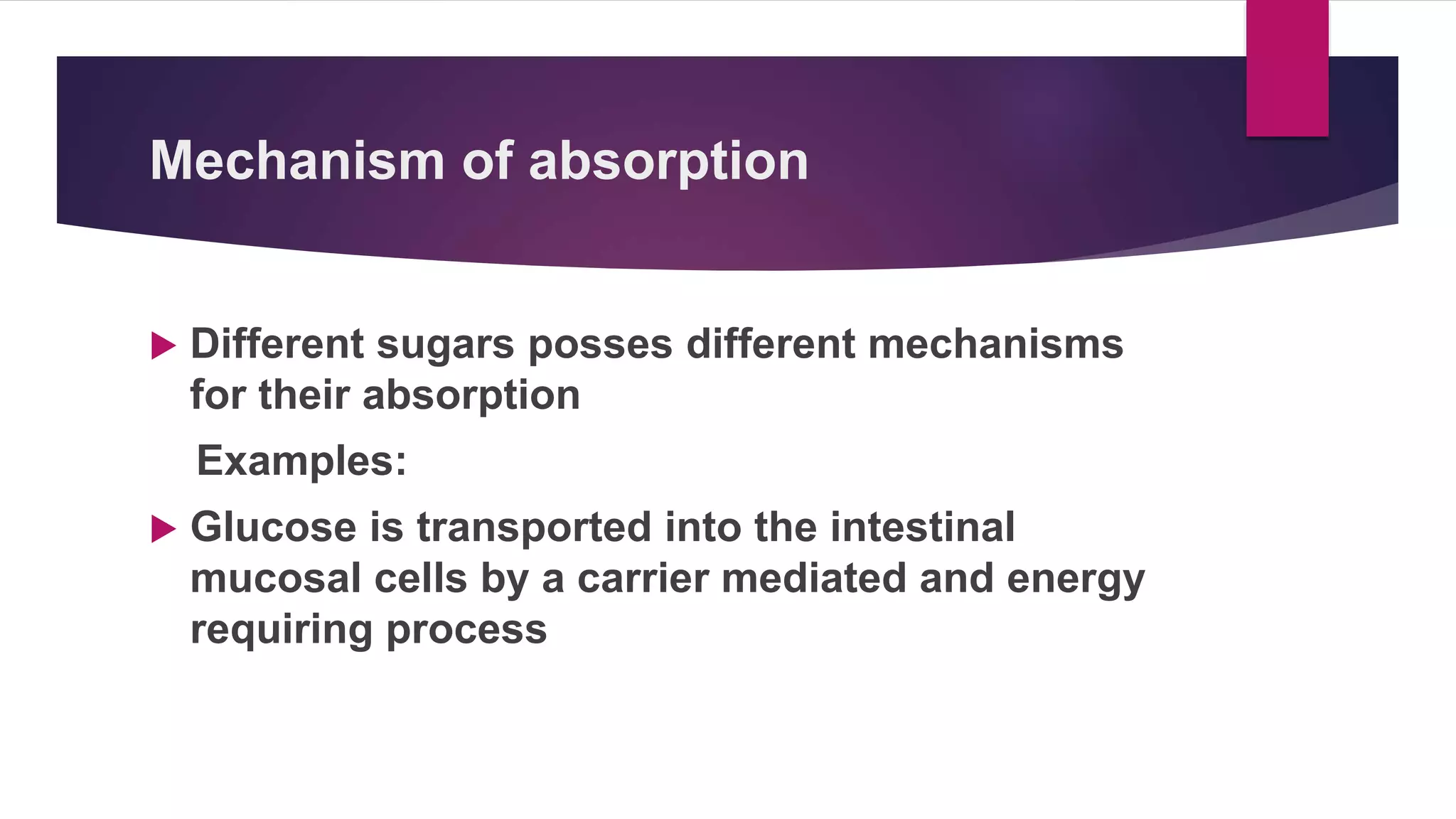 Mechanism of absorption

Different sugars posses different mechanisms for their absorption

Examples:

Glucose is transported into the intestinal mucosal cells by a carrier mediated and energy requiring process